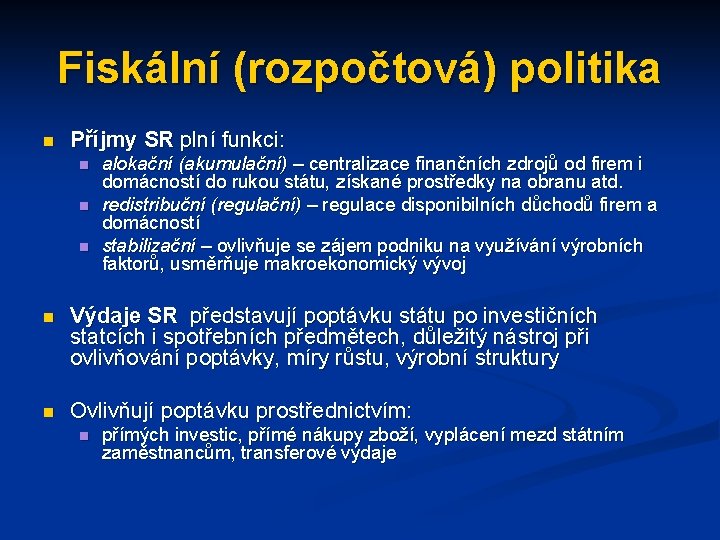 Fiskální (rozpočtová) politika

Příjmy SR plní funkci:

alokační (akumulační) – centralizace finančních zdrojů od firem i domácností do rukou státu, získané prostředky na obranu atd.

redistribuční (regulační) – regulace disponibilních důchodů firem a domácností

stabilizační – ovlivňuje se zájem podniku na využívání výrobních faktorů, usměrňuje makroekonomický vývoj

Výdaje SR představují poptávku státu po investičních statcích i spotřebních předmětech, důležitý nástroj při ovlivňování poptávky, míry růstu, výrobní struktury

Ovlivňují poptávku prostřednictvím:

přímých investic, přímé nákupy zboží, vyplácení mezd státním zaměstnancům, transferové výdaje